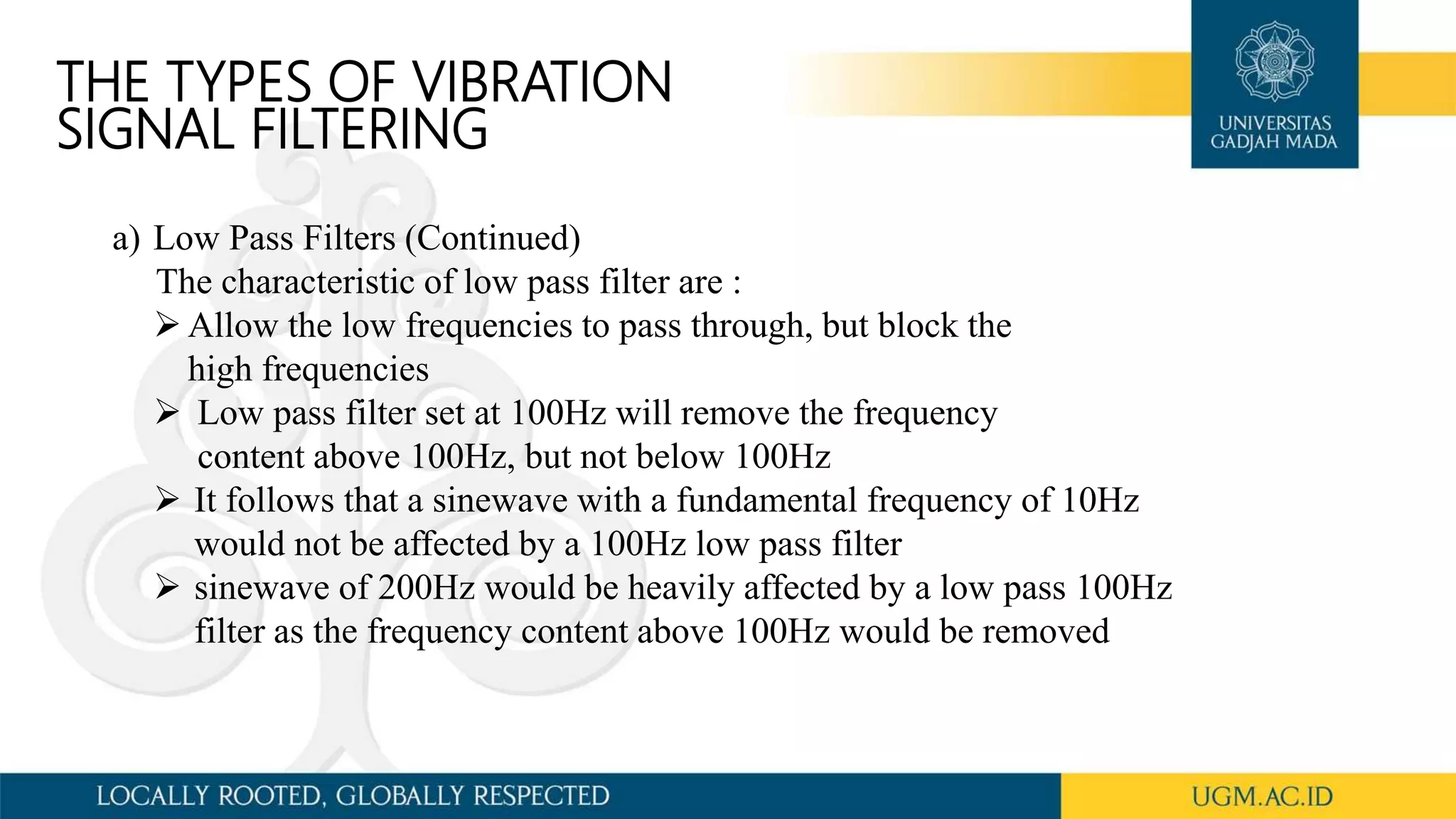 THE TYPES OF VIBRATION SIGNAL FILTERING

UNIVERSITAS GADJAH MADA

a) Low Pass Filters (Continued)
The characteristic of low pass filter are :
➢ Allow the low frequencies to pass through, but block the high frequencies
➢ Low pass filter set at 100Hz will remove the frequency content above 100Hz, but not below 100Hz
➢ It follows that a sinewave with a fundamental frequency of 10Hz would not be affected by a 100Hz low pass filter
➢ sinewave of 200Hz would be heavily affected by a low pass 100Hz filter as the frequency content above 100Hz would be removed

LOCALLY ROOTED, GLOBALLY RESPECTED

UGM.AC.ID